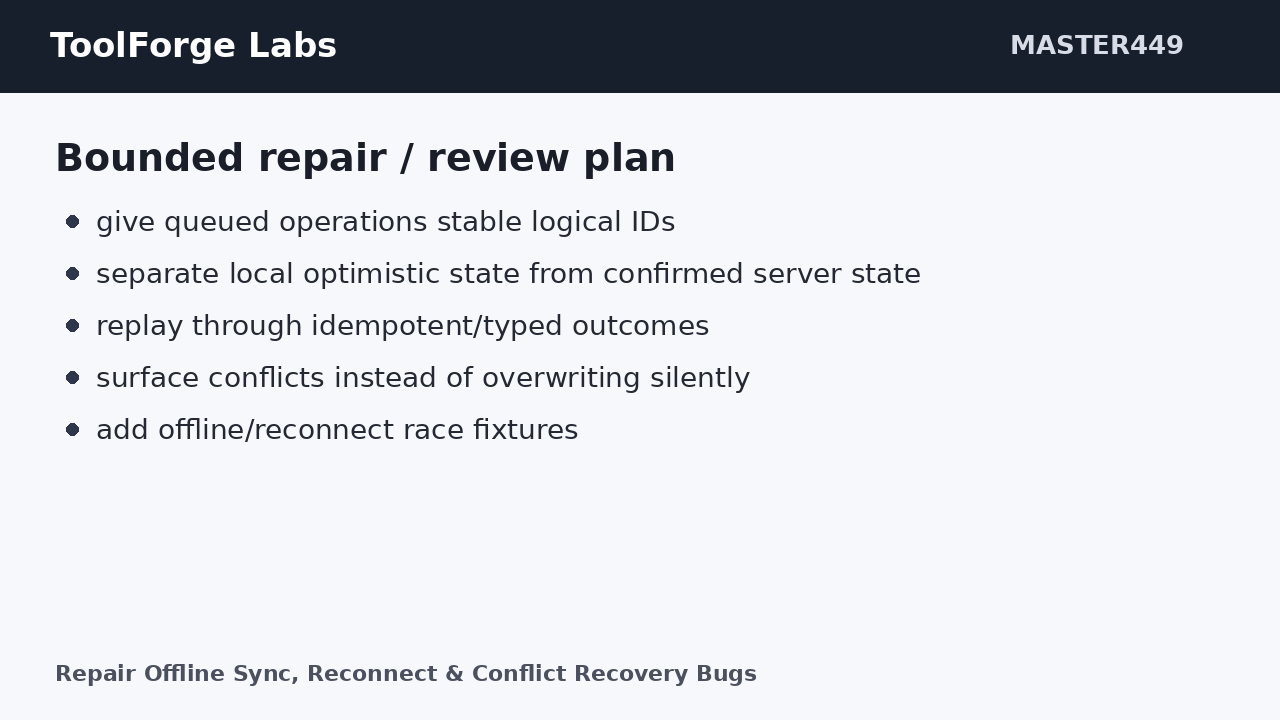 ToolForge Labs

MASTER449

Bounded repair / review plan

- give queued operations stable logical IDs
- separate local optimistic state from confirmed server state
- replay through idempotent/typed outcomes
- surface conflicts instead of overwriting silently
- add offline/reconnect race fixtures

Repair Offline Sync, Reconnect & Conflict Recovery Bugs